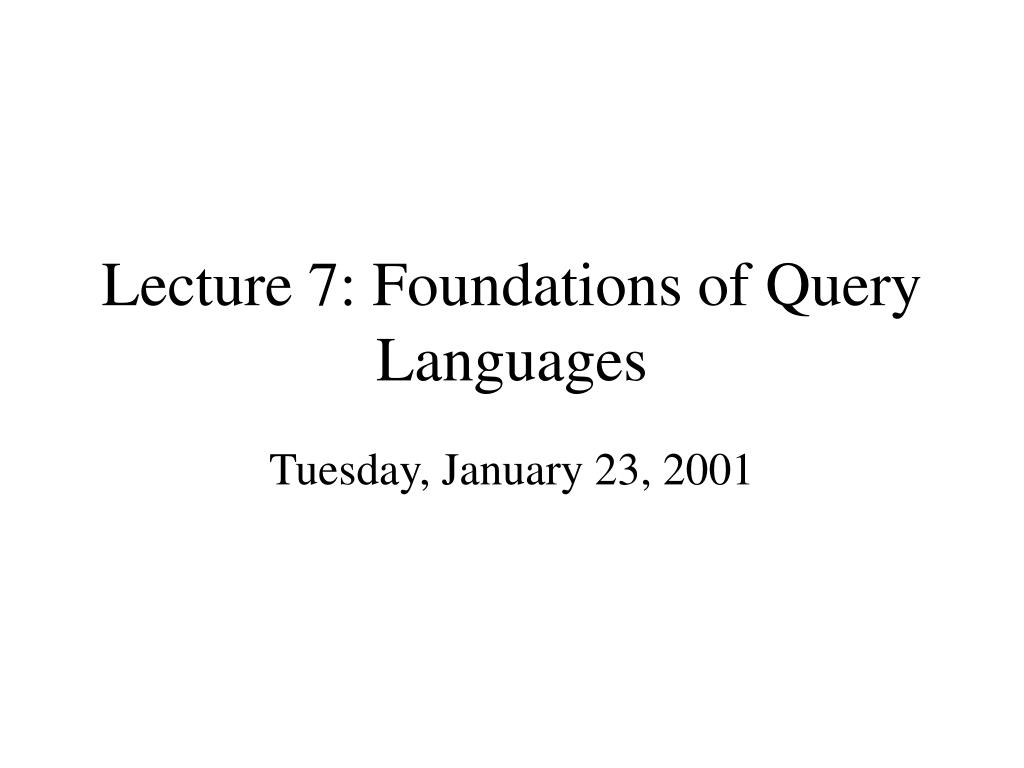 Lecture 7: Foundations of Query Languages

Tuesday, January 23, 2001